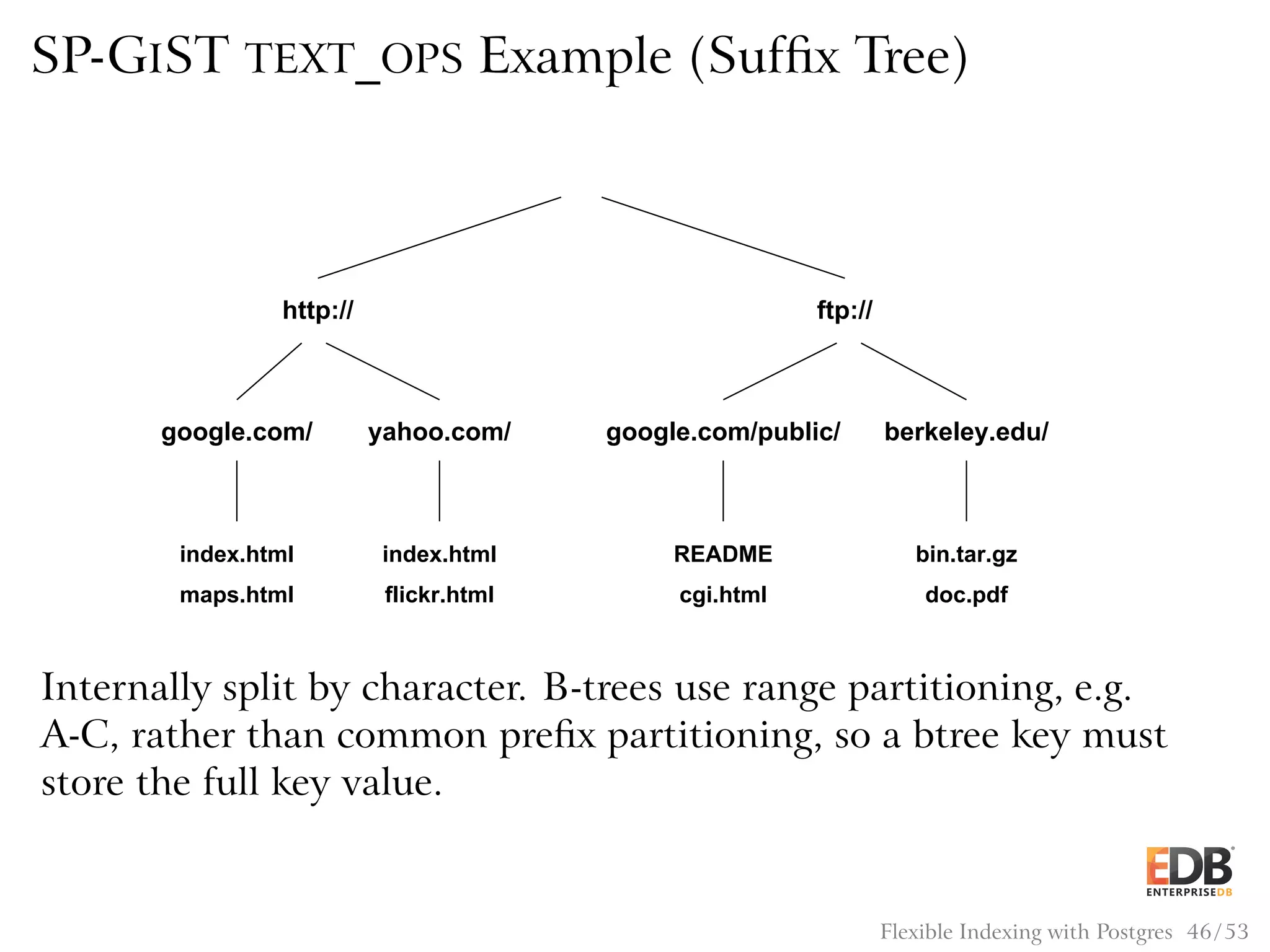 SP-GIST TEXT_OPS Example (Suffix Tree)

http://

ftp://

google.com/

yahoo.com/

google.com/public/

berkeley.edu/

index.html
maps.html

index.html
flickr.html

README
cgi.html

bin.tar.gz
doc.pdf

Internally split by character. B-trees use range partitioning, e.g. A-C, rather than common prefix partitioning, so a btree key must store the full key value.

EDB
ENTERPRISEDB

Flexible Indexing with Postgres 46/53